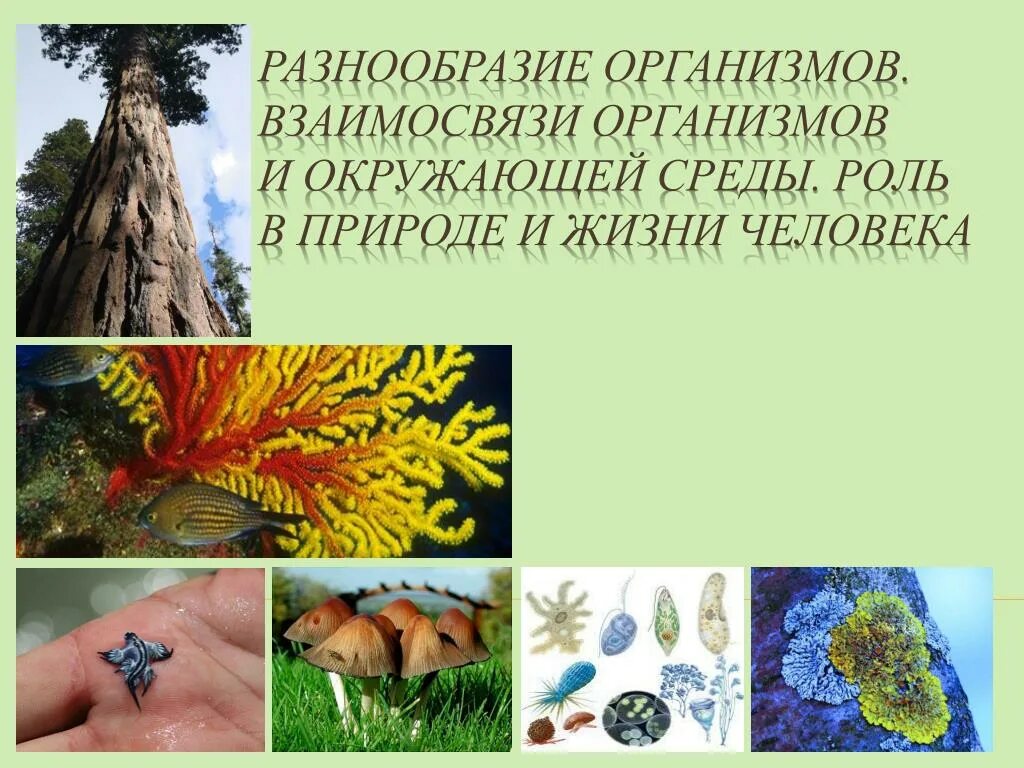 РАЗНООБРАЗИЕ ОРГАНИЗМОВ. ВЗАИМОСВЯЗИ ОРГАНИЗМОВ И ОКРУЖАЮЩЕЙ СРЕДЫ. РОЛЬ В ПРИРОДЕ И ЖИЗНИ ЧЕЛОВЕКА